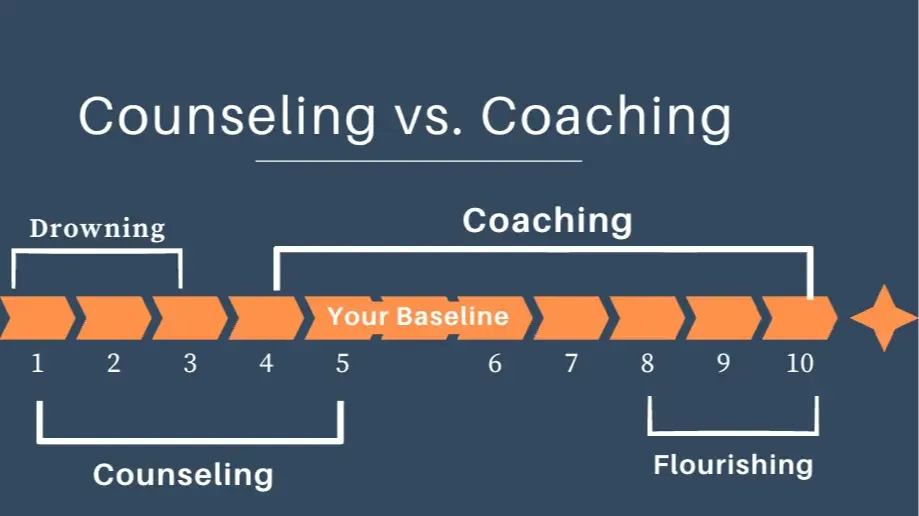 Counseling vs. Coaching

Drowning

Coaching

Your Baseline

1 2 3 4 5 6 7 8 9 10

Counseling

Flourishing